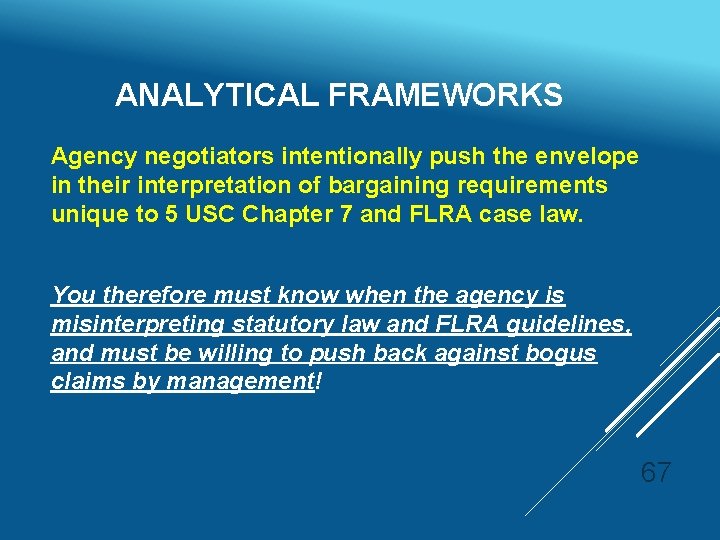 ANALYTICAL FRAMEWORKS

Agency negotiators intentionally push the envelope in their interpretation of bargaining requirements unique to 5 USC Chapter 7 and FLRA case law.

You therefore must know when the agency is misinterpreting statutory law and FLRA guidelines, and must be willing to push back against bogus claims by management!

67